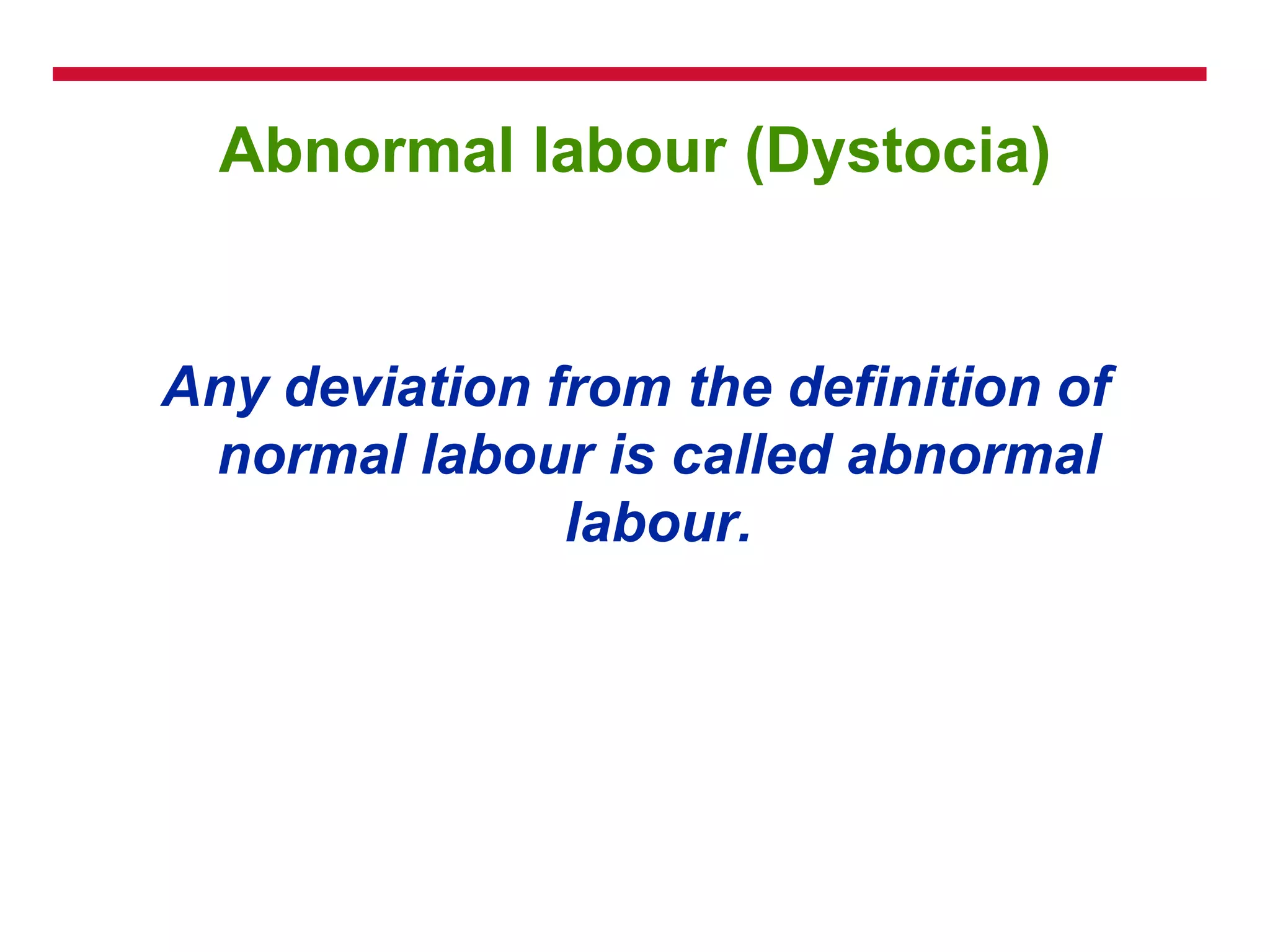 Abnormal labour (Dystocia)

Any deviation from the definition of normal labour is called abnormal labour.